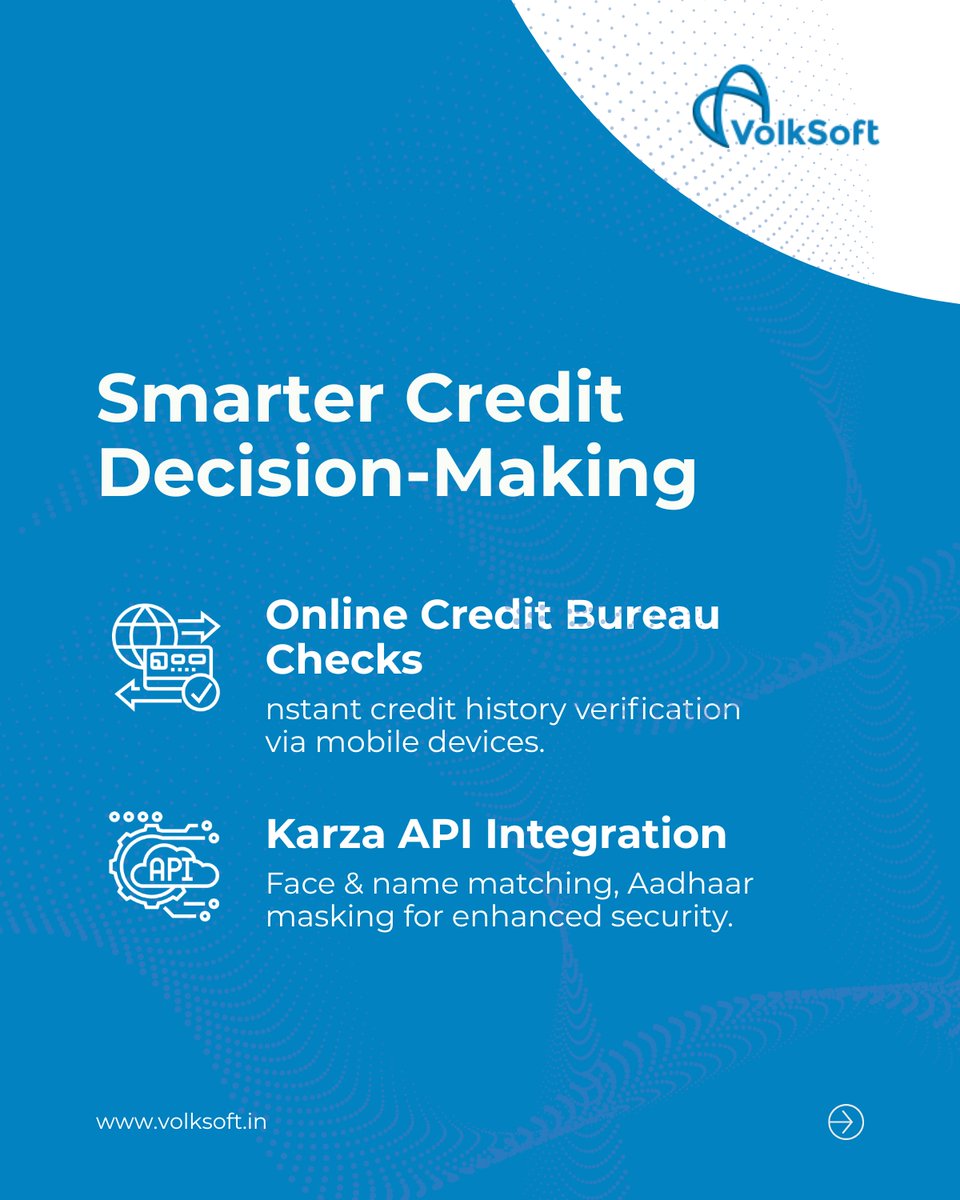 VolkSoft

Smarter Credit Decision-Making

Online Credit Bureau Checks

nstant credit history verification via mobile devices.

API

Karza API Integration

Face & name matching, Aadhaar masking for enhanced security.

www.volksoft.in